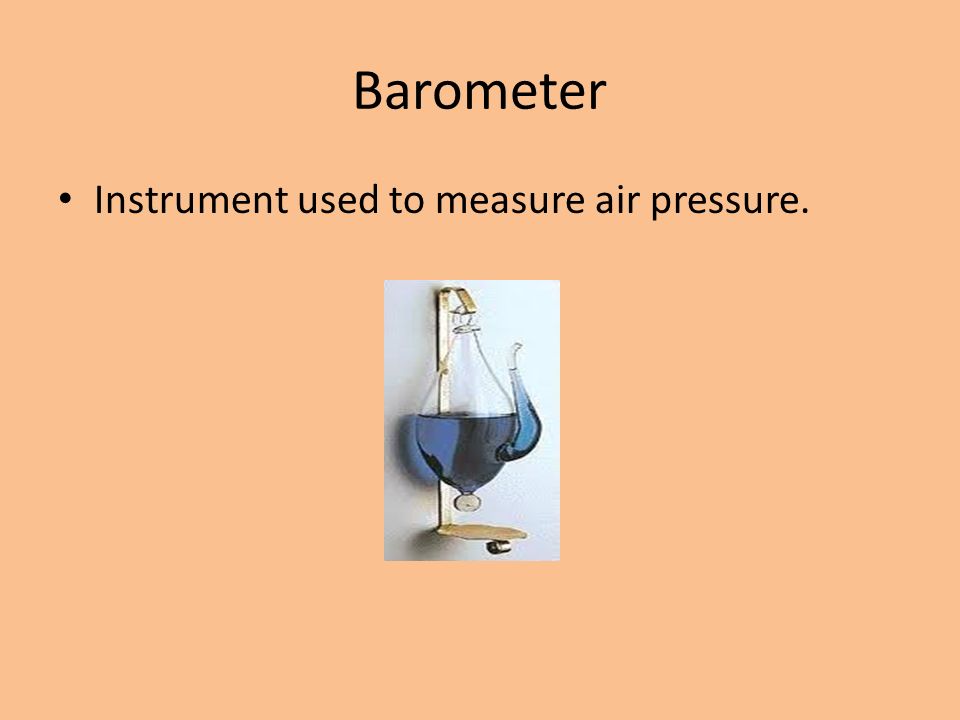 Barometer

• Instrument used to measure air pressure.